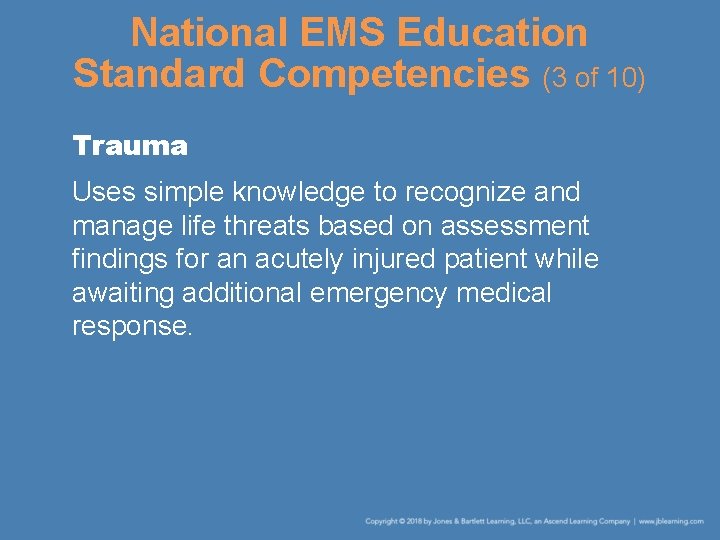 National EMS Education Standard Competencies (3 of 10)

Trauma

Uses simple knowledge to recognize and manage life threats based on assessment findings for an acutely injured patient while awaiting additional emergency medical response.

Copyright © 2018 by Jones & Bartlett Learning, LLC, an Ascend Learning Company | www.jblearning.com